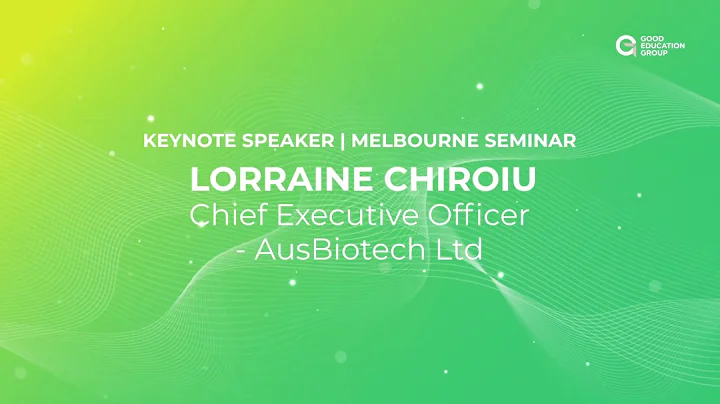 GOOD EDUCATION GROUP

KEYNOTE SPEAKER | MELBOURNE SEMINAR

LORRAINE CHIROIU

Chief Executive Officer - AusBiotech Ltd